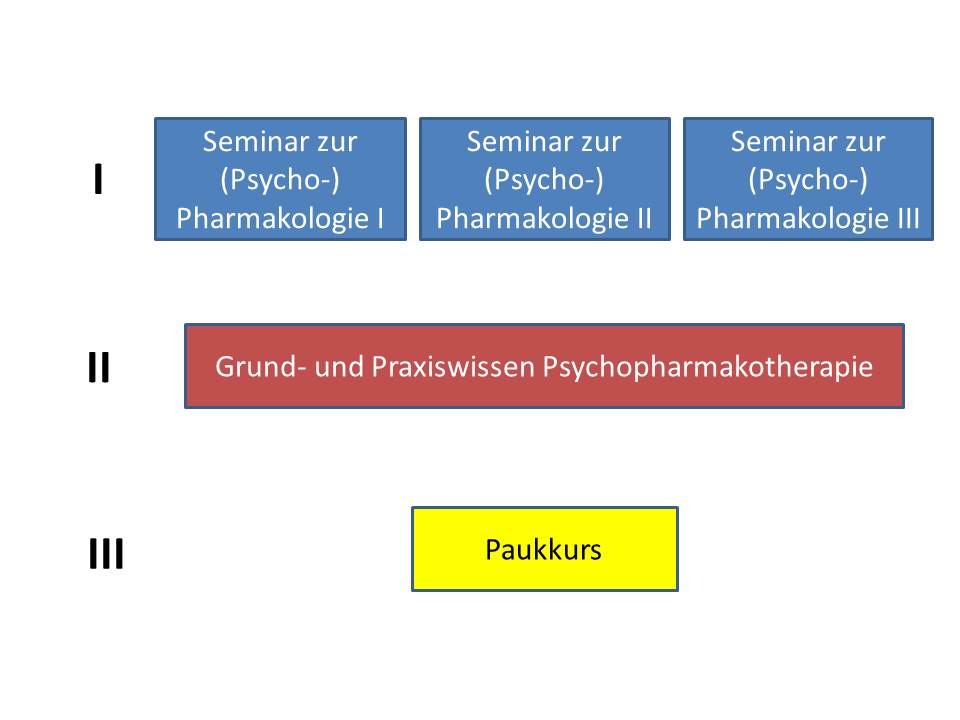 I

Seminar zur (Psycho-) Pharmakologie I

Seminar zur (Psycho-) Pharmakologie II

Seminar zur (Psycho-) Pharmakologie III

II

Grund- und Praxiswissen Psychopharmakotherapie

III

Paukkurs